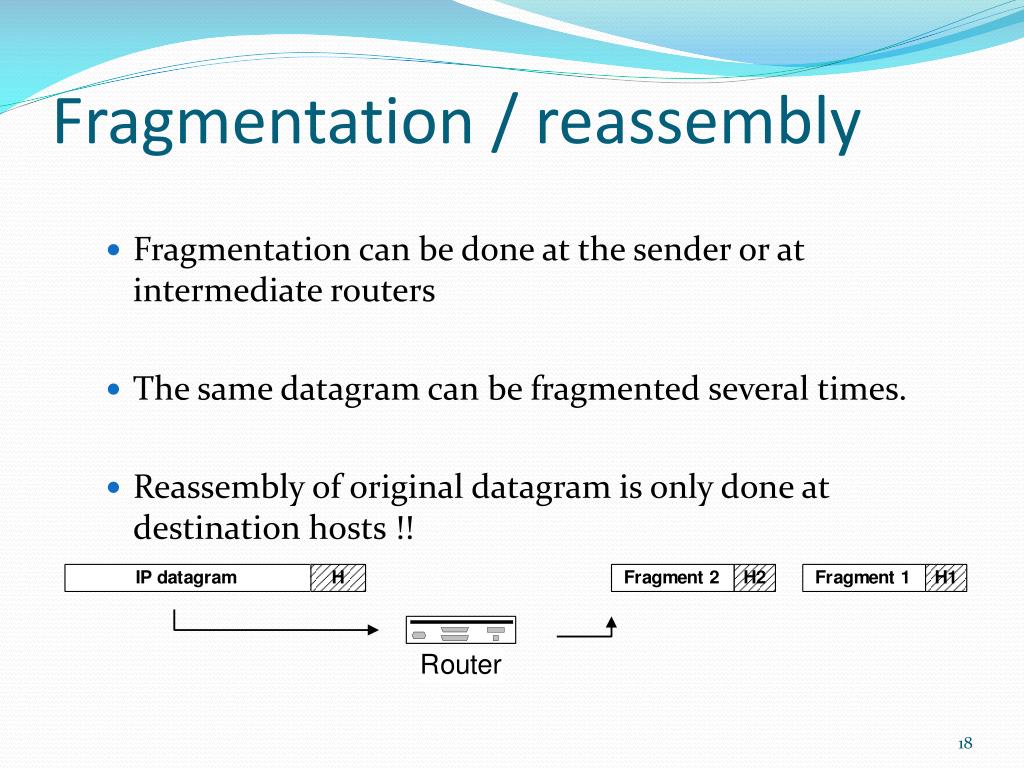 Fragmentation / reassembly

Fragmentation can be done at the sender or at intermediate routers

The same datagram can be fragmented several times.

Reassembly of original datagram is only done at destination hosts !!

IP datagram H

Fragment 2 H2

Fragment 1 H1

Router

18